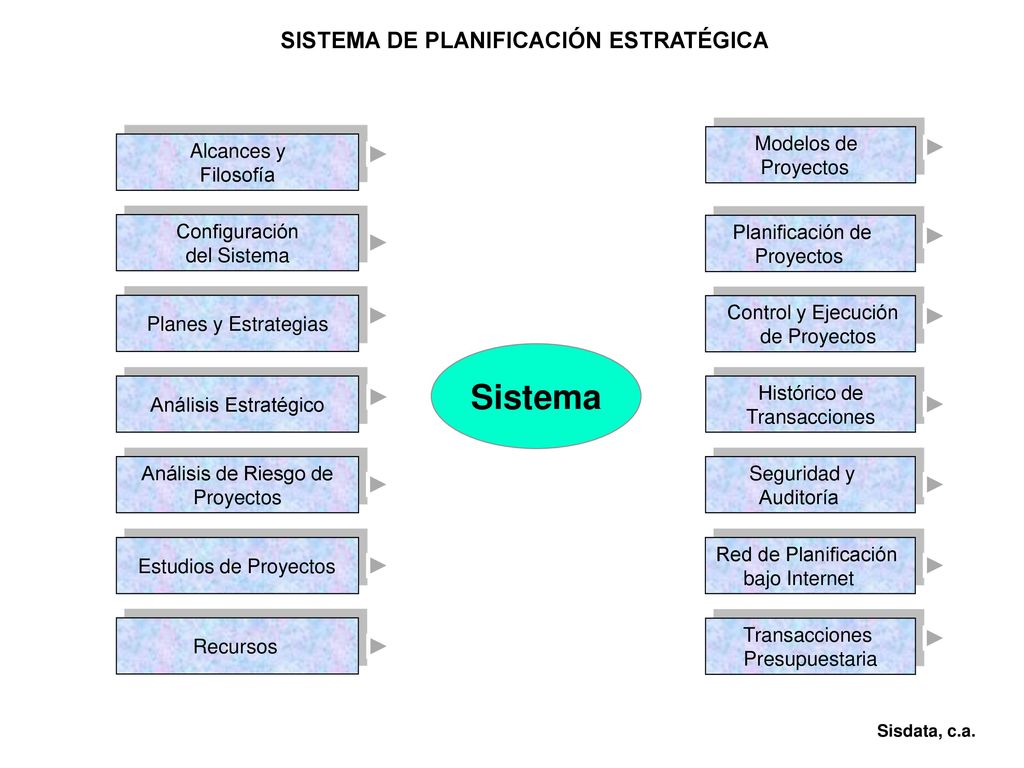 SISTEMA DE PLANIFICACIÓN ESTRATÉGICA

Alcances y Filosofía

Configuración del Sistema

Planes y Estrategias

Análisis Estratégico

Análisis de Riesgo de Proyectos

Estudios de Proyectos

Recursos

Sistema

Modelos de Proyectos

Planificación de Proyectos

Control y Ejecución de Proyectos

Histórico de Transacciones

Seguridad y Auditoría

Red de Planificación bajo Internet

Transacciones Presupuestaria

Sisdata, c.a.